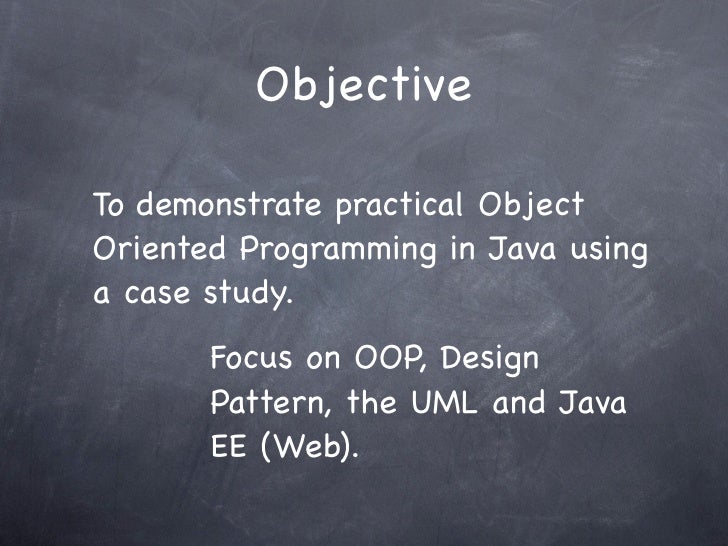 Objective

To demonstrate practical Object Oriented Programming in Java using a case study.

Focus on OOP, Design Pattern, the UML and Java EE (Web).